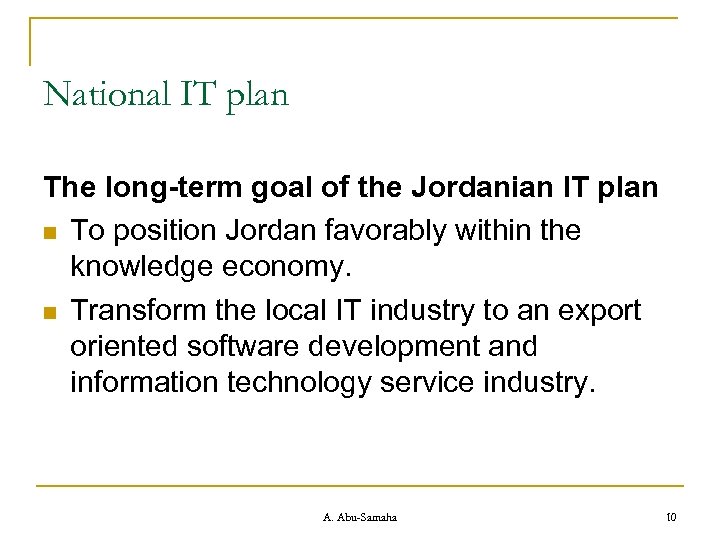 National IT plan

The long-term goal of the Jordanian IT plan

- To position Jordan favorably within the knowledge economy.
- Transform the local IT industry to an export oriented software development and information technology service industry.

A. Abu-Samaha

10